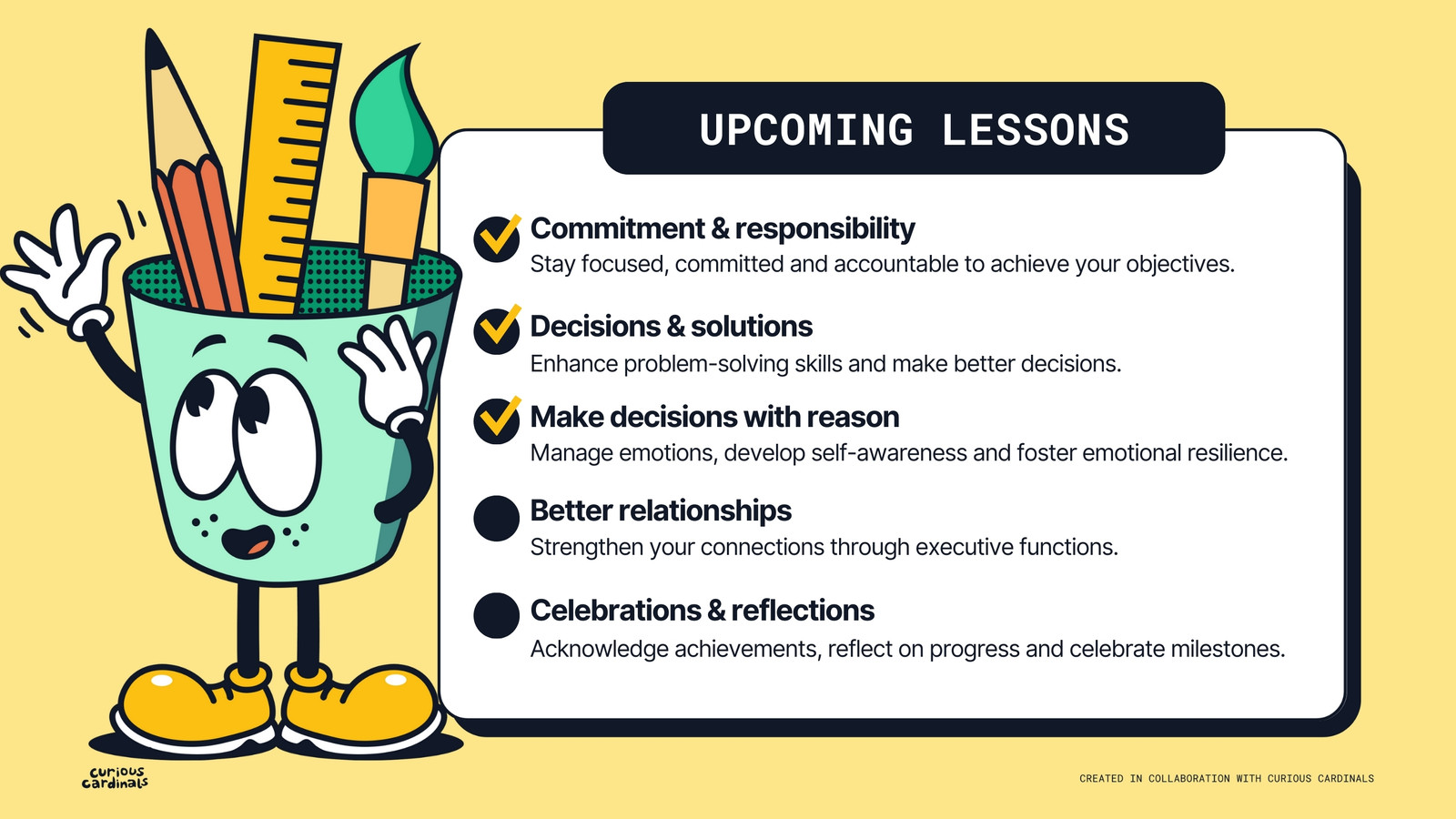 UPCOMING LESSONS

Commitment & responsibility
Stay focused, committed and accountable to achieve your objectives.

Decisions & solutions
Enhance problem-solving skills and make better decisions.

Make decisions with reason
Manage emotions, develop self-awareness and foster emotional resilience.

Better relationships
Strengthen your connections through executive functions.

Celebrations & reflections
Acknowledge achievements, reflect on progress and celebrate milestones.

curious cardinals

CREATED IN COLLABORATION WITH CURIOUS CARDINALS